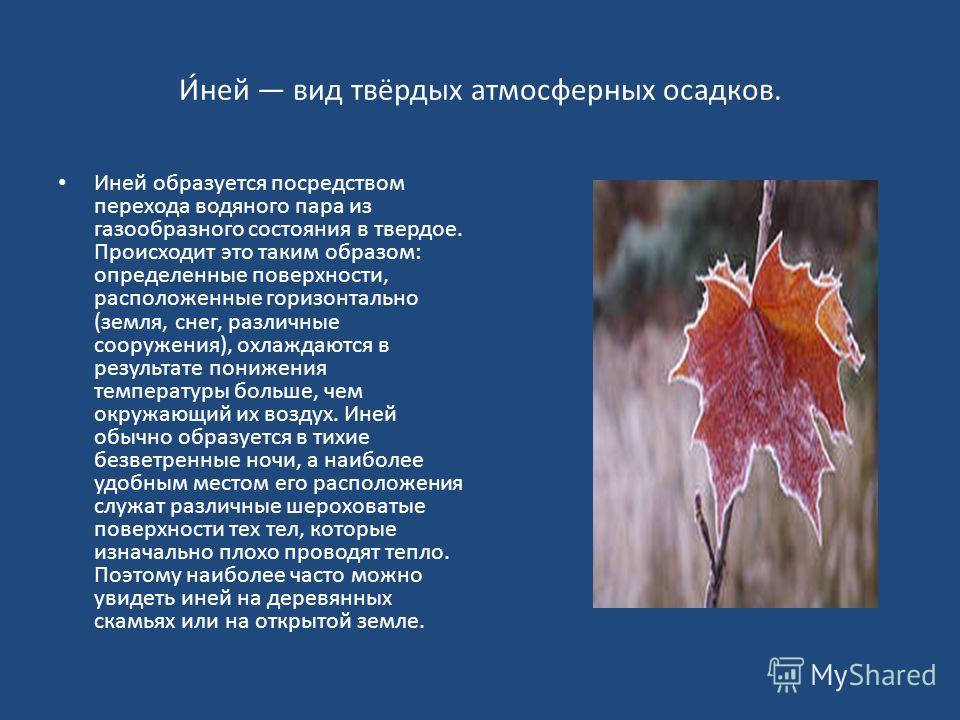 И́ней — вид твёрдых атмосферных осадков.

• Иней образуется посредством перехода водяного пара из газообразного состояния в твердое. Происходит это таким образом: определенные поверхности, расположенные горизонтально (земля, снег, различные сооружения), охлаждаются в результате понижения температуры больше, чем окружающий их воздух. Иней обычно образуется в тихие безветренные ночи, а наиболее удобным местом его расположения служат различные шероховатые поверхности тех тел, которые изначально плохо проводят тепло. Поэтому наиболее часто можно увидеть иней на деревянных скамьях или на открытой земле.

MyShared